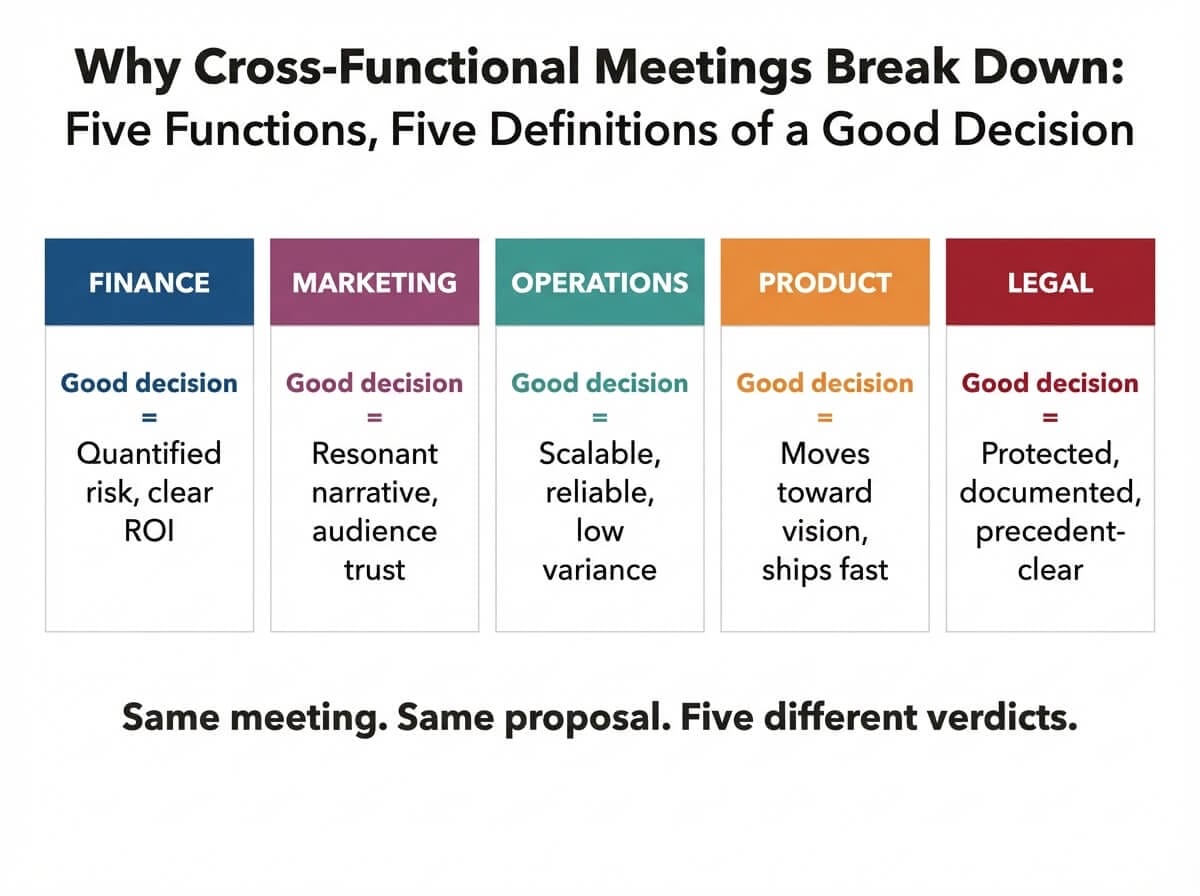 Why Cross-Functional Meetings Break Down:
Five Functions, Five Definitions of a Good Decision

| FINANCE | MARKETING | OPERATIONS | PRODUCT | LEGAL |
|---|---|---|---|---|
| Good decision = Quantified risk, clear ROI | Good decision = Resonant narrative, audience trust | Good decision = Scalable, reliable, low variance | Good decision = Moves toward vision, ships fast | Good decision = Protected, documented, precedent-clear |

Same meeting. Same proposal. Five different verdicts.